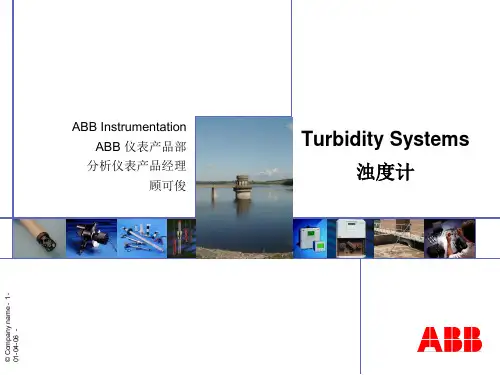 ABB Instrumentation
ABB 仪表产品部
分析仪表产品经理
顾可俊

Turbidity Systems
浊度计

© Company name - 1 -
01-04-06 -

ABB